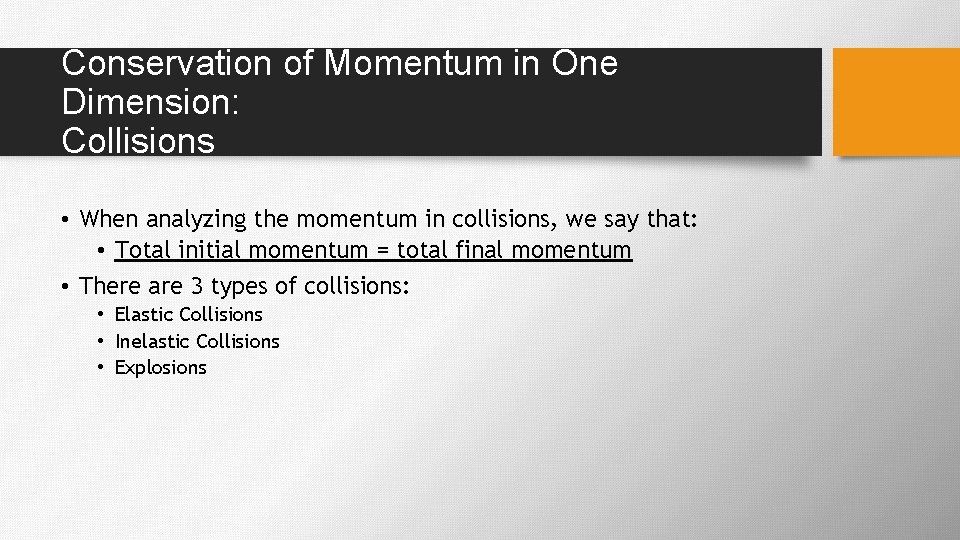 Conservation of Momentum in One Dimension:
Collisions

• When analyzing the momentum in collisions, we say that:
  • Total initial momentum = total final momentum
• There are 3 types of collisions:
  • Elastic Collisions
  • Inelastic Collisions
  • Explosions